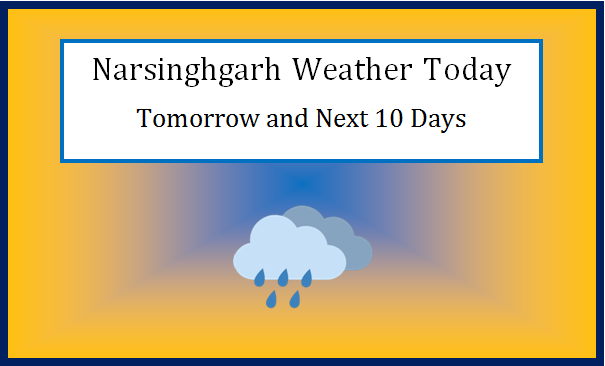 Narsinghgarh Weather Today

Tomorrow and Next 10 Days